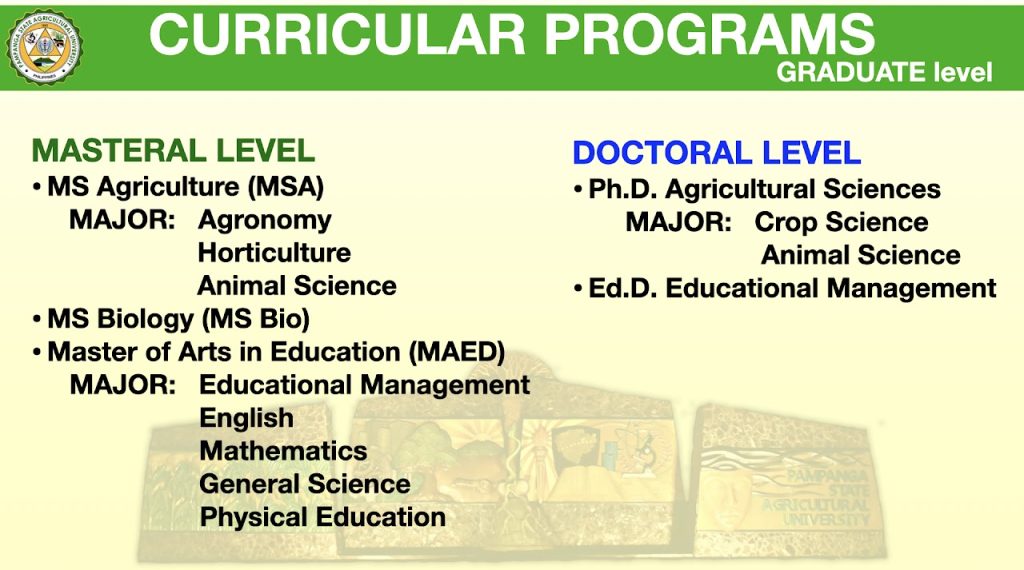 PAMPANGA STATE AGRICULTURAL UNIVERSITY
PHILIPPINES

CURRICULAR PROGRAMS
GRADUATE level

MASTERAL LEVEL
• MS Agriculture (MSA)
MAJOR: Agronomy
Horticulture
Animal Science
• MS Biology (MS Bio)
• Master of Arts in Education (MAED)
MAJOR: Educational Management
English
Mathematics
General Science
Physical Education

DOCTORAL LEVEL
• Ph.D. Agricultural Sciences
MAJOR: Crop Science
Animal Science
• Ed.D. Educational Management

PAMPANGA STATE AGRICULTURAL UNIVERSITY